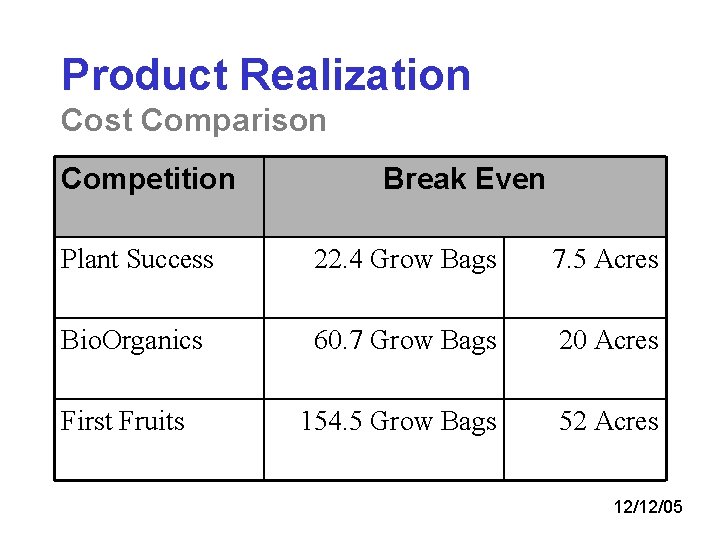 Product Realization
Cost Comparison

| Competition | Break Even | |
|---|---|---|
| Plant Success | 22.4 Grow Bags | 7.5 Acres |
| BioOrganics | 60.7 Grow Bags | 20 Acres |
| First Fruits | 154.5 Grow Bags | 52 Acres |

12/12/05